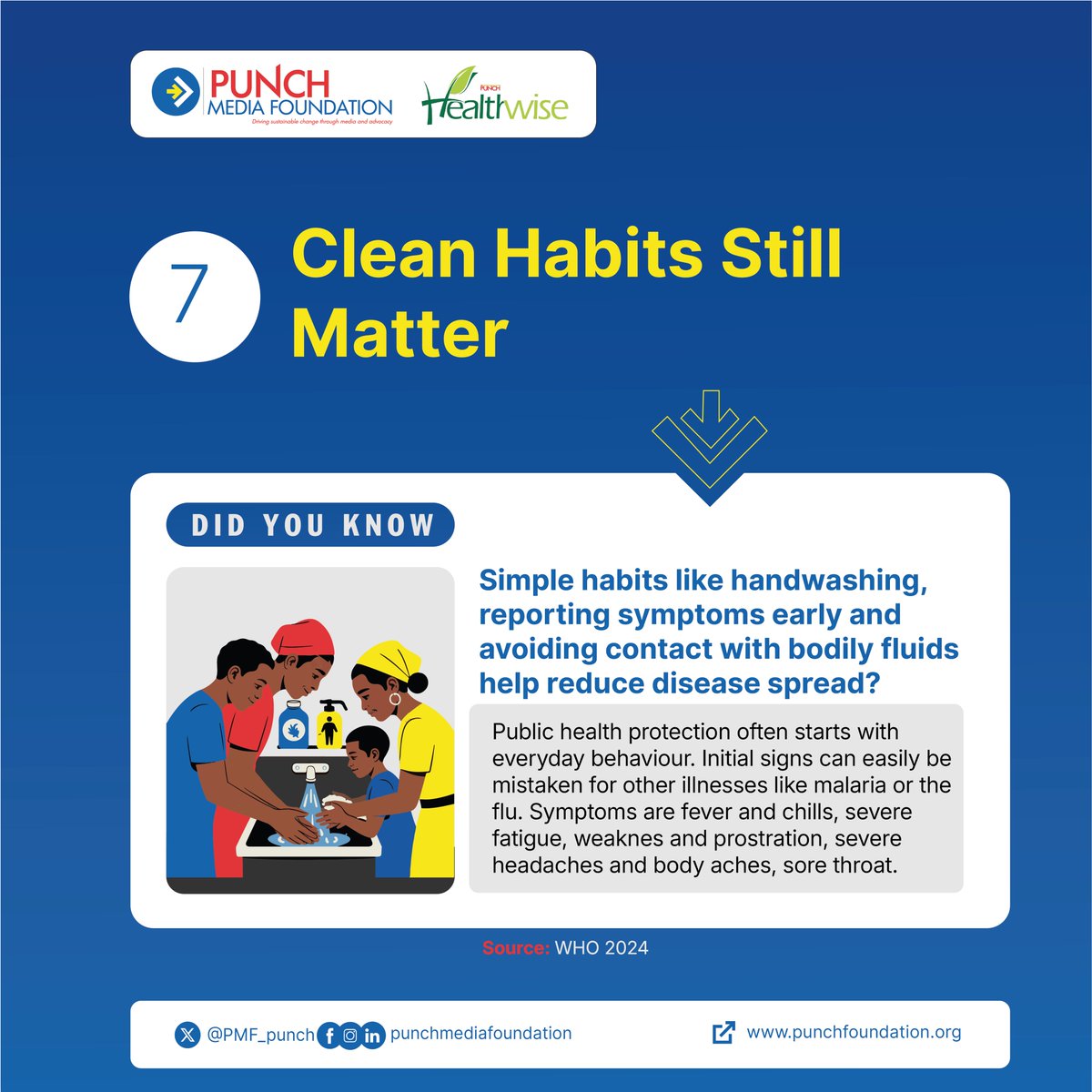 PUNCH MEDIA FOUNDATION
Driving sustainable change through media and advocacy

PUNCH Healthwise

7

Clean Habits Still Matter

DID YOU KNOW

Simple habits like handwashing, reporting symptoms early and avoiding contact with bodily fluids help reduce disease spread?

Public health protection often starts with everyday behaviour. Initial signs can easily be mistaken for other illnesses like malaria or the flu. Symptoms are fever and chills, severe fatigue, weaknes and prostration, severe headaches and body aches, sore throat.

Source: WHO 2024

@PMF_punch punchmediafoundation www.punchfoundation.org